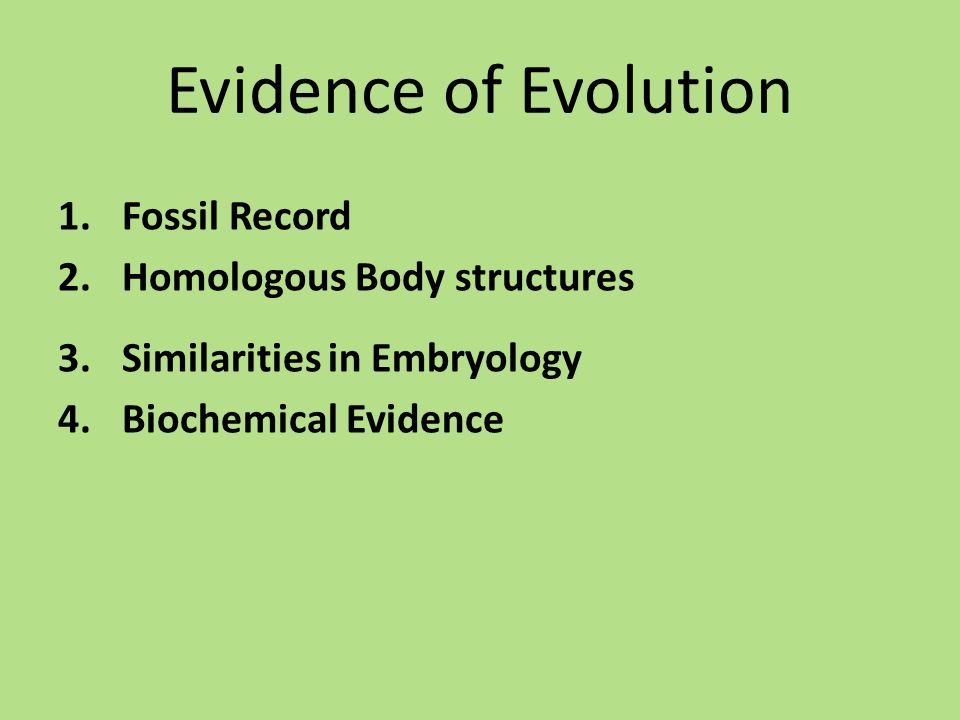 Evidence of Evolution

1. Fossil Record
2. Homologous Body structures
3. Similarities in Embryology
4. Biochemical Evidence